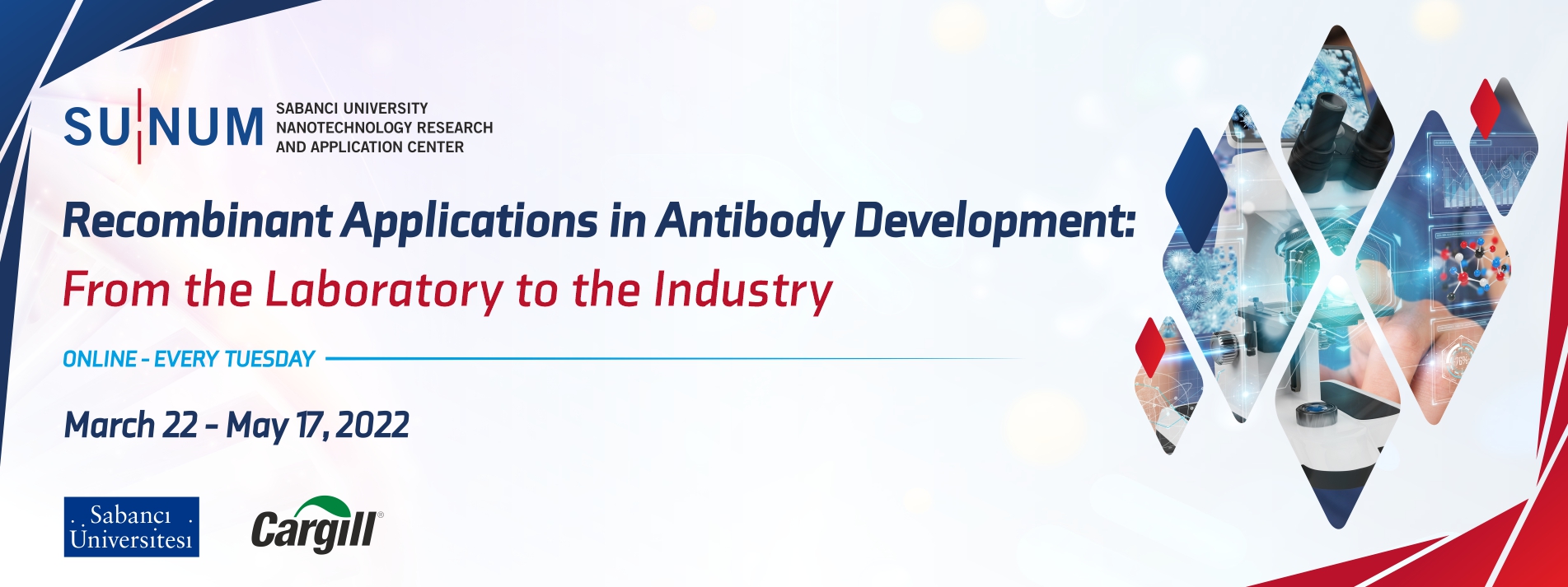 SU NUM SABANCI UNIVERSITY NANOTECHNOLOGY RESEARCH AND APPLICATION CENTER

Recombinant Applications in Antibody Development:
From the Laboratory to the Industry

ONLINE - EVERY TUESDAY

March 22 - May 17, 2022

Sabancı Üniversitesi

Cargill